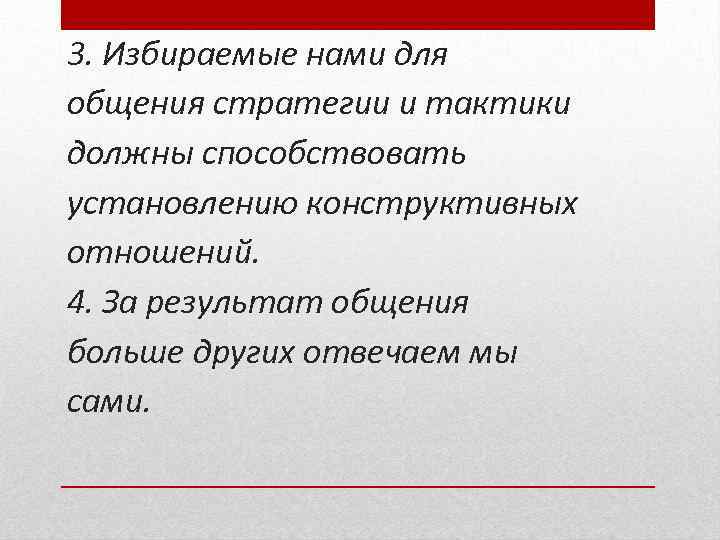 3. Избираемые нами для общения стратегии и тактики должны способствовать установлению конструктивных отношений.

4. За результат общения больше других отвечаем мы сами.